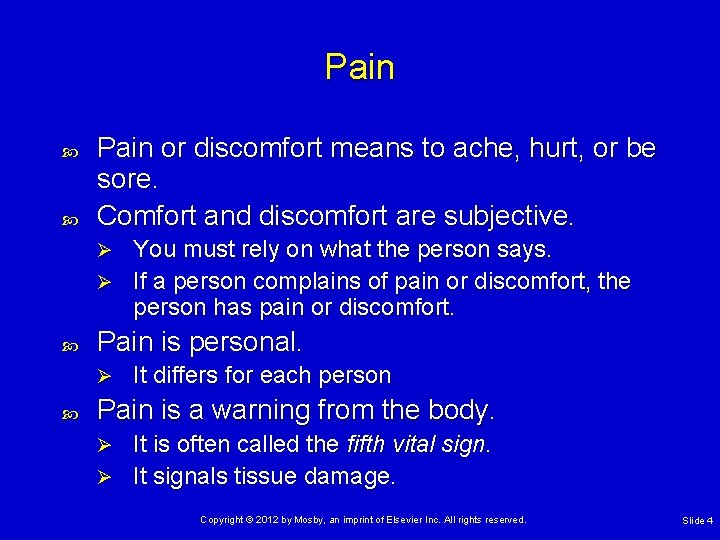 Pain

Pain or discomfort means to ache, hurt, or be sore.

Comfort and discomfort are subjective.

You must rely on what the person says.

If a person complains of pain or discomfort, the person has pain or discomfort.

Pain is personal.

It differs for each person

Pain is a warning from the body.

It is often called the fifth vital sign.

It signals tissue damage.

Copyright © 2012 by Mosby, an imprint of Elsevier Inc. All rights reserved.

Slide 4